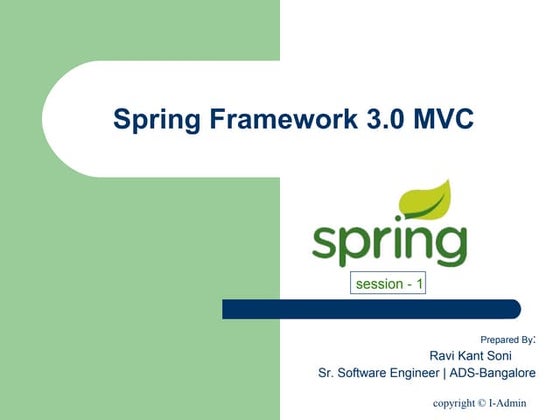 Spring Framework 3.0 MVC

spring

session - 1

Prepared By:

Ravi Kant Soni

Sr. Software Engineer | ADS-Bangalore

copyright © I-Admin